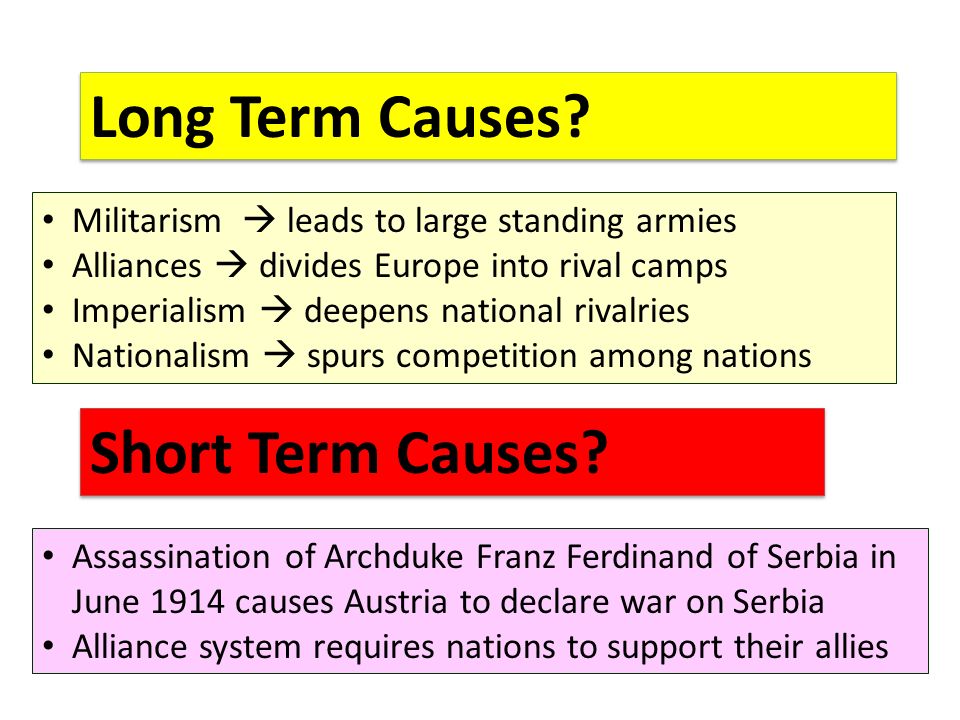 Long Term Causes?

• Militarism → leads to large standing armies
• Alliances → divides Europe into rival camps
• Imperialism → deepens national rivalries
• Nationalism → spurs competition among nations

Short Term Causes?

• Assassination of Archduke Franz Ferdinand of Serbia in June 1914 causes Austria to declare war on Serbia
• Alliance system requires nations to support their allies